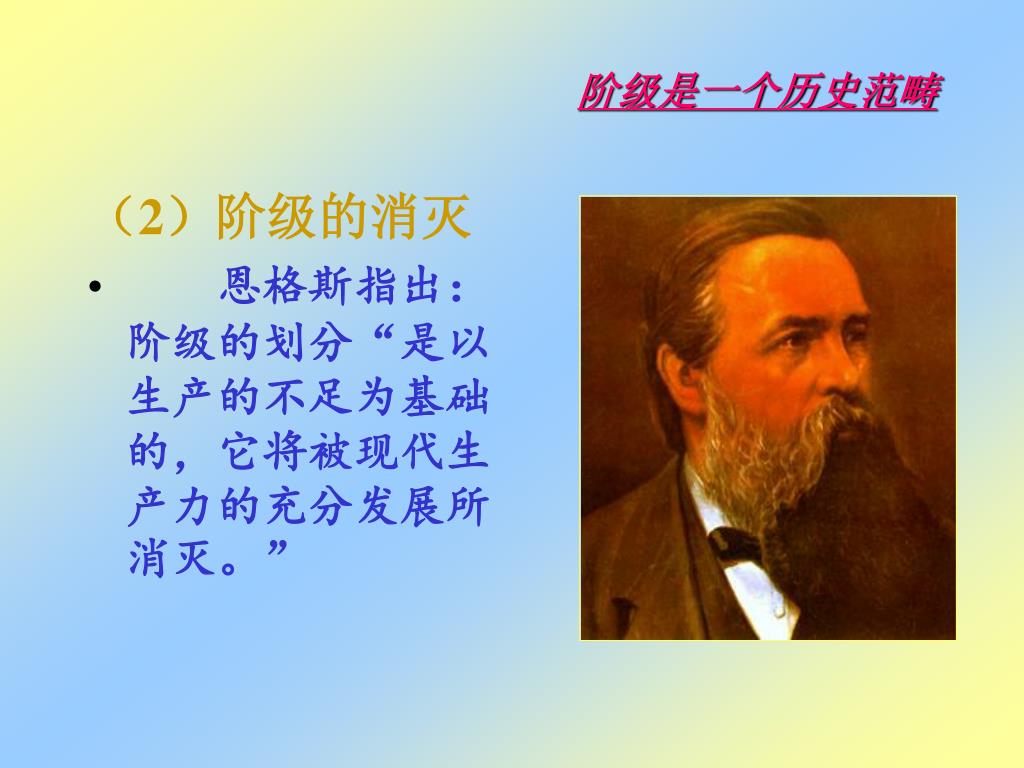 阶级是一个历史范畴

（2）阶级的消灭

• 恩格斯指出：阶级的划分“是以生产的不足为基础的，它将被现代生产力的充分发展所消灭。”